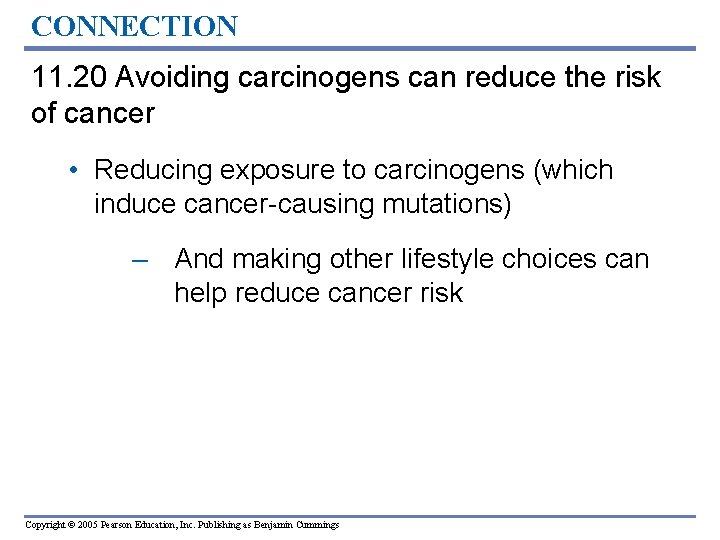 CONNECTION

11.20 Avoiding carcinogens can reduce the risk of cancer

• Reducing exposure to carcinogens (which induce cancer-causing mutations)

– And making other lifestyle choices can help reduce cancer risk

Copyright © 2005 Pearson Education, Inc. Publishing as Benjamin Cummings